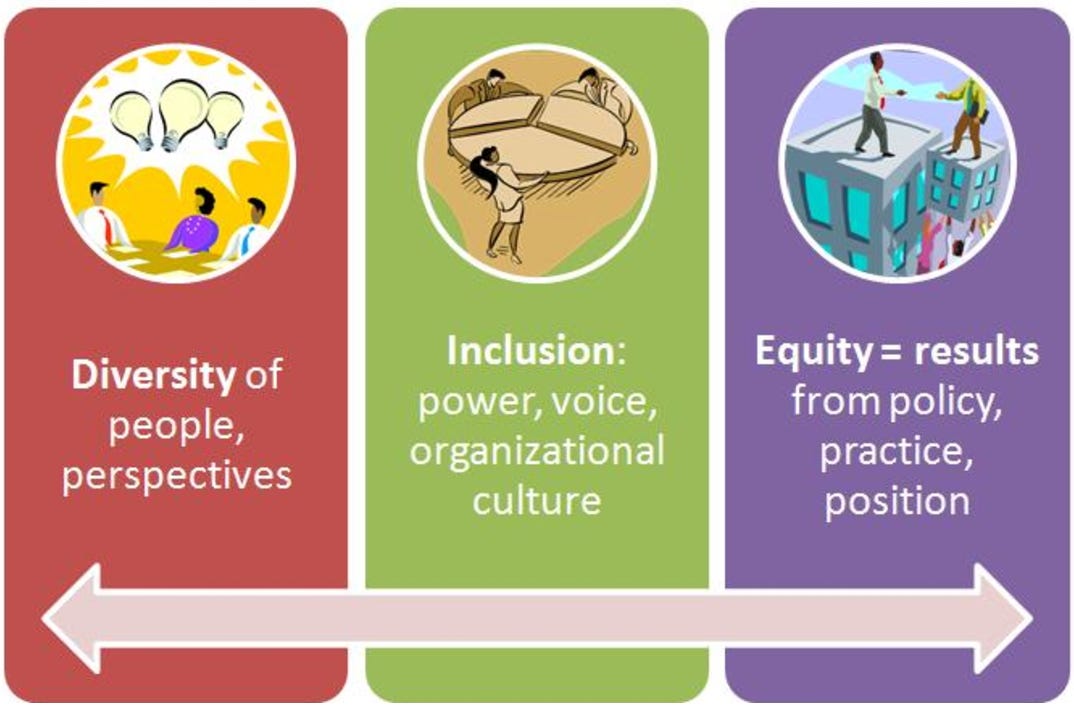 Diversity of people, perspectives

Inclusion: power, voice, organizational culture

Equity = results from policy, practice, position